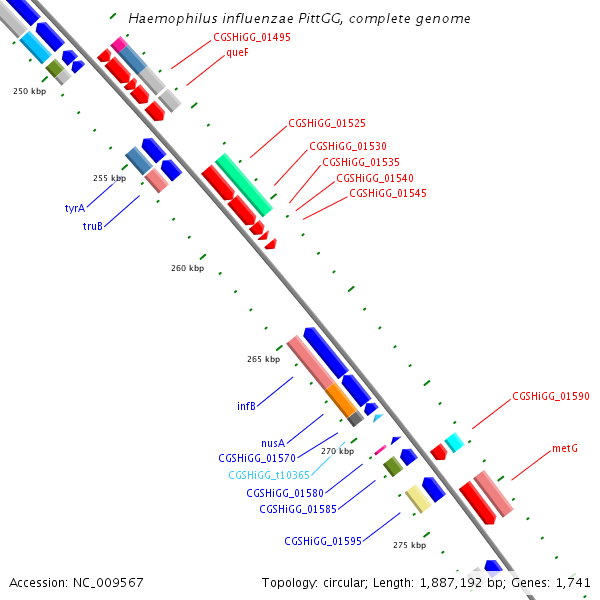 Haemophilus influenzae PittGG, complete genome

CGSHiGG_01495
queF
250 kbp
CGSHiGG_01525
CGSHiGG_01530
CGSHiGG_01535
CGSHiGG_01540
CGSHiGG_01545
255 kbp
tyrA
truB
260 kbp
265 kbp
infB
CGSHiGG_01590
nusA
CGSHiGG_01570
270 kbp
metG
CGSHiGG_t10365
CGSHiGG_01580
CGSHiGG_01585
CGSHiGG_01595
275 kbp

Accession: NC_009567
Topology: circular; Length: 1,887,192 bp; Genes: 1,741